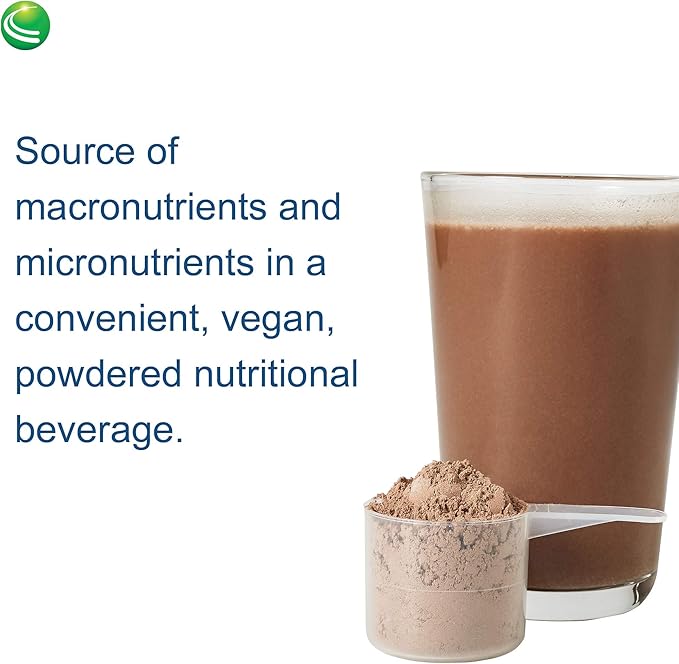 Source of macronutrients and micronutrients in a convenient, vegan, powdered nutritional beverage.